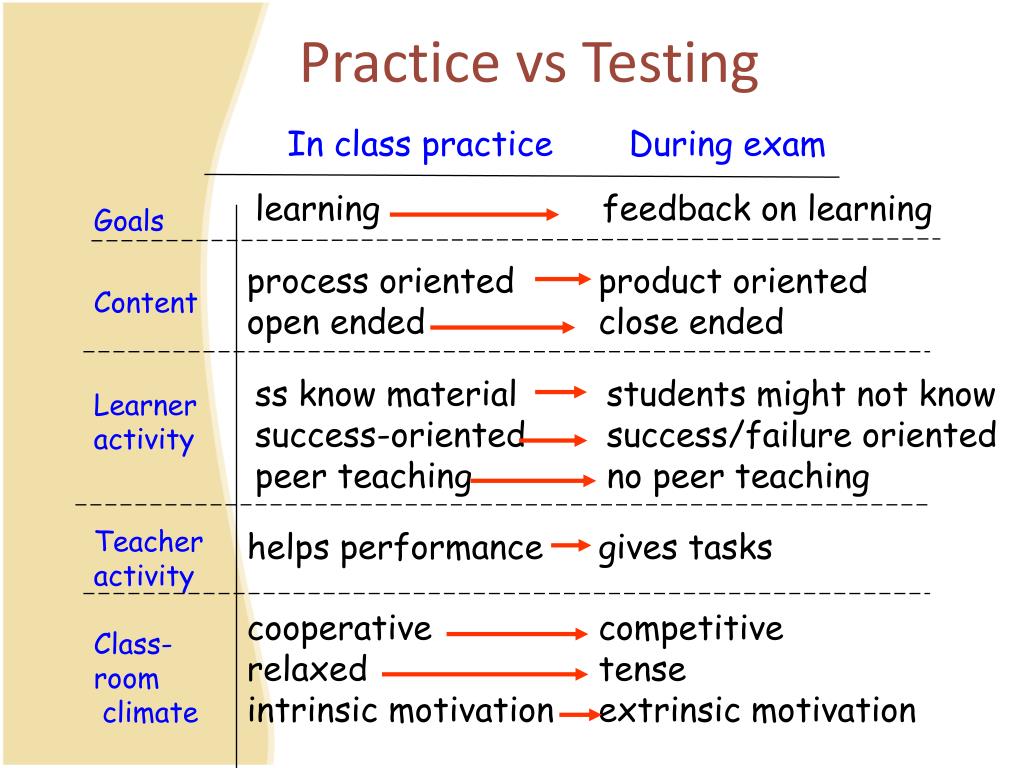 Practice vs Testing

| | In class practice | During exam |
|---|---|---|
| Goals | learning | feedback on learning |
| Content | process oriented<br>open ended | product oriented<br>close ended |
| Learner activity | ss know material<br>success-oriented<br>peer teaching | students might not know<br>success/failure oriented<br>no peer teaching |
| Teacher activity | helps performance | gives tasks |
| Class-room climate | cooperative<br>relaxed<br>intrinsic motivation | competitive<br>tense<br>extrinsic motivation |